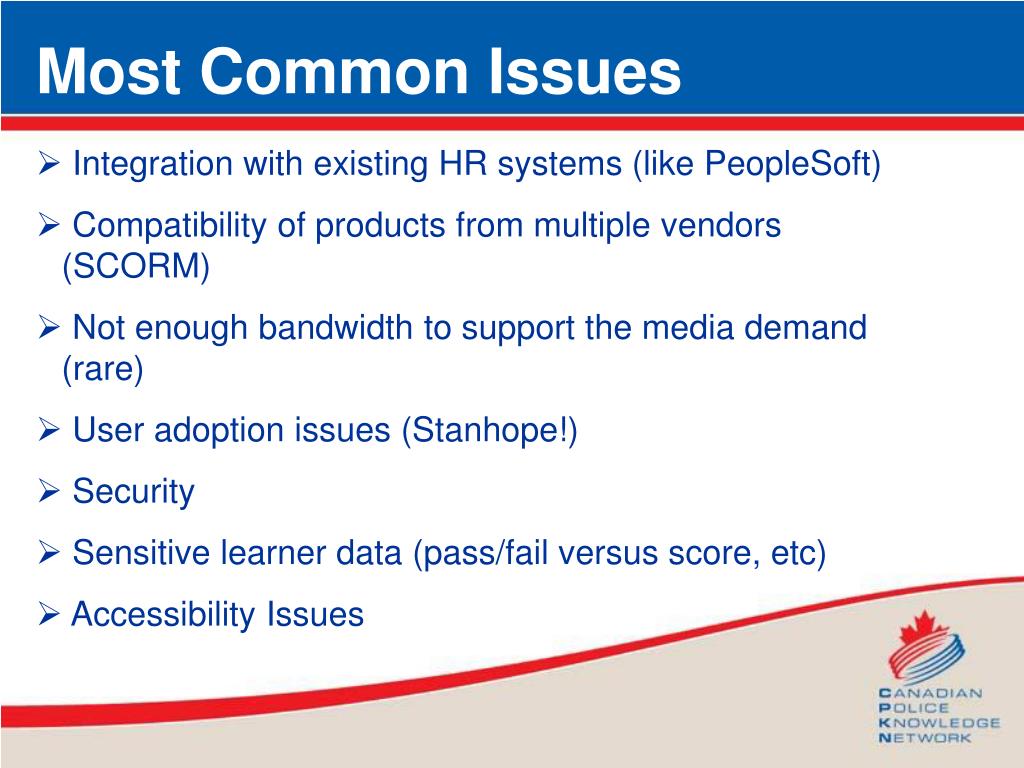 Most Common Issues

➢ Integration with existing HR systems (like PeopleSoft)

➢ Compatibility of products from multiple vendors (SCORM)

➢ Not enough bandwidth to support the media demand (rare)

➢ User adoption issues (Stanhope!)

➢ Security

➢ Sensitive learner data (pass/fail versus score, etc)

➢ Accessibility Issues

CANADIAN
POLICE
KNOWLEDGE
NETWORK